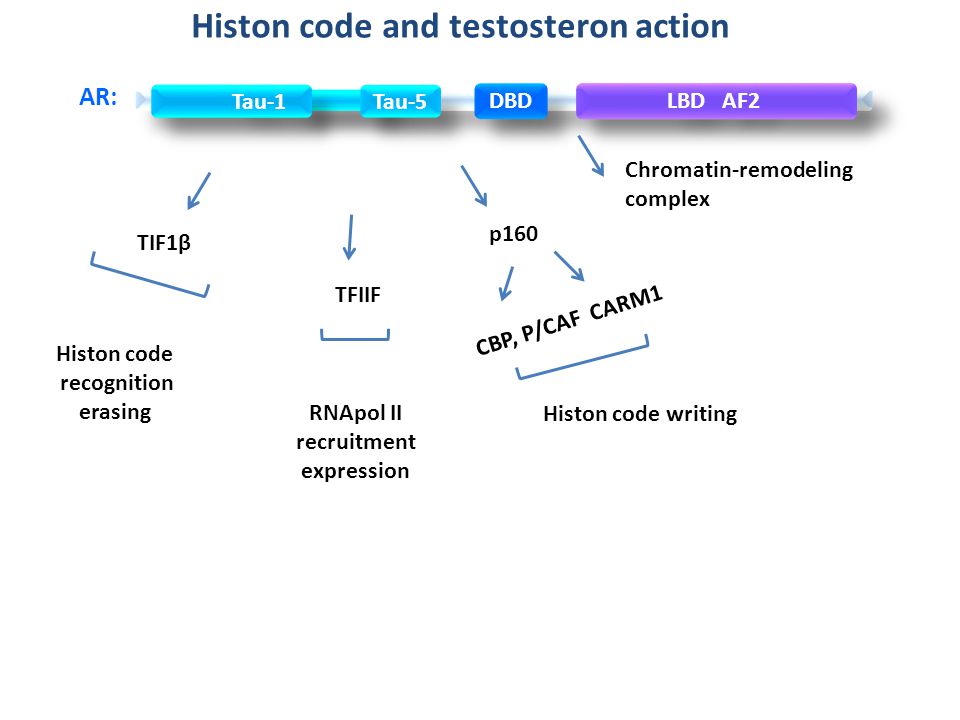 Histon code and testosteron action

AR: Tau-1 Tau-5 DBD LBD AF2

Chromatin-remodeling complex

TIF1β

TFIIF

p160

CBP, P/CAF CARM1

Histon code recognition erasing

RNApol II recruitment expression

Histon code writing